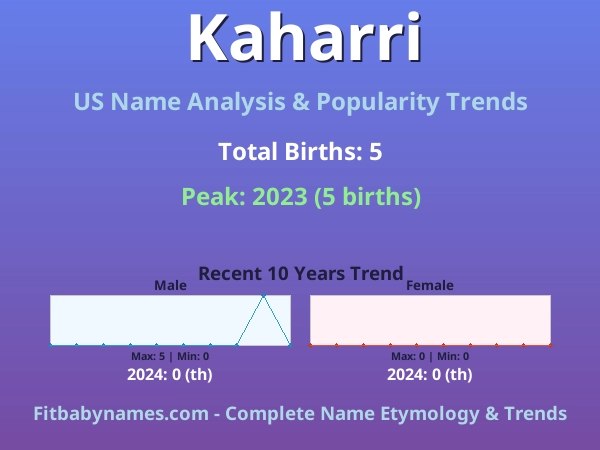 Kaharri

US Name Analysis & Popularity Trends

Total Births: 5

Peak: 2023 (5 births)

Recent 10 Years Trend

Male

Max: 5 | Min: 0

2024: 0 (th)

Female

Max: 0 | Min: 0

2024: 0 (th)

Fitbabynames.com - Complete Name Etymology & Trends